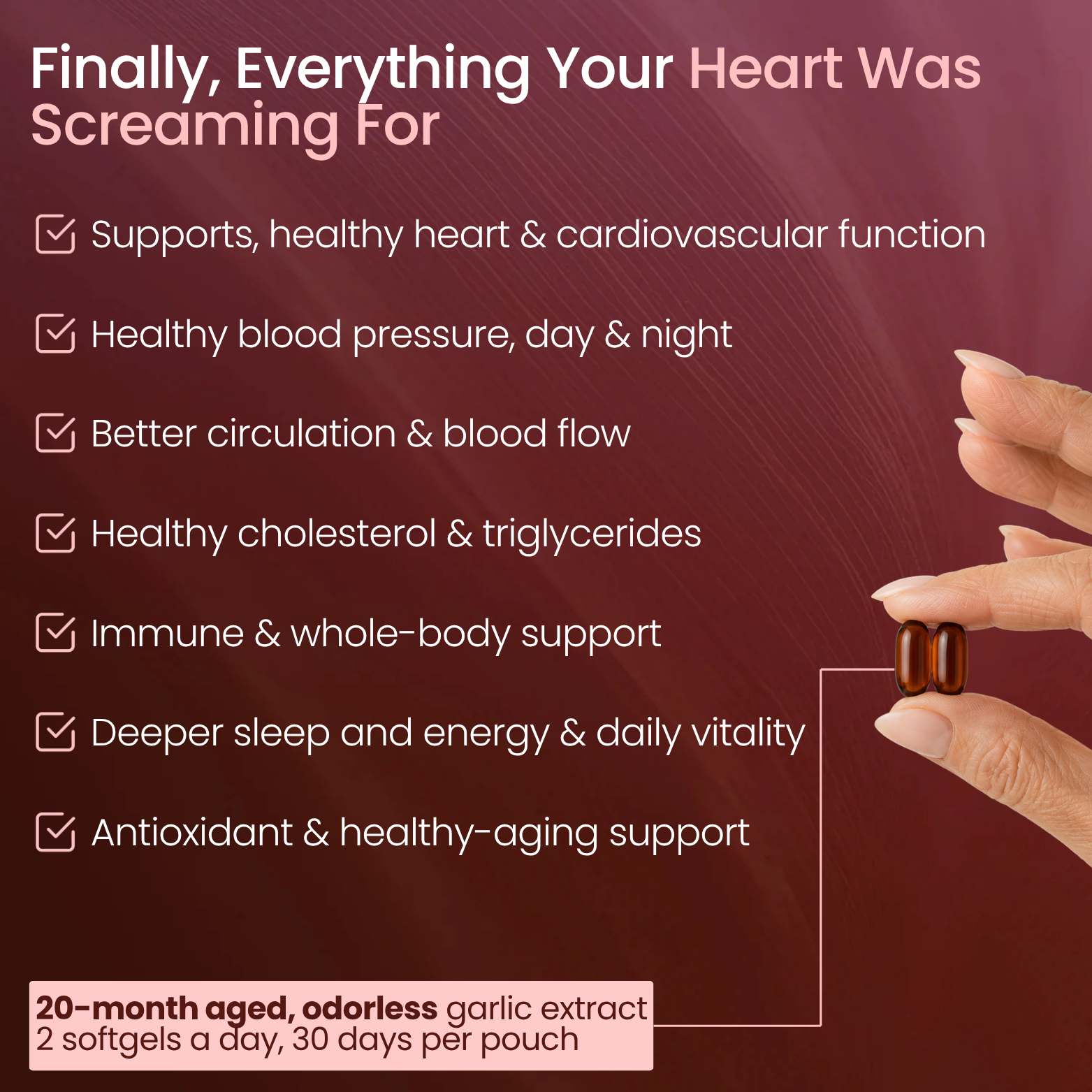 Finally, Everything Your Heart Was Screaming For

Supports, healthy heart & cardiovascular function

Healthy blood pressure, day & night

Better circulation & blood flow

Healthy cholesterol & triglycerides

Immune & whole-body support

Deeper sleep and energy & daily vitality

Antioxidant & healthy-aging support

20-month aged, odorless garlic extract
2 softgels a day, 30 days per pouch